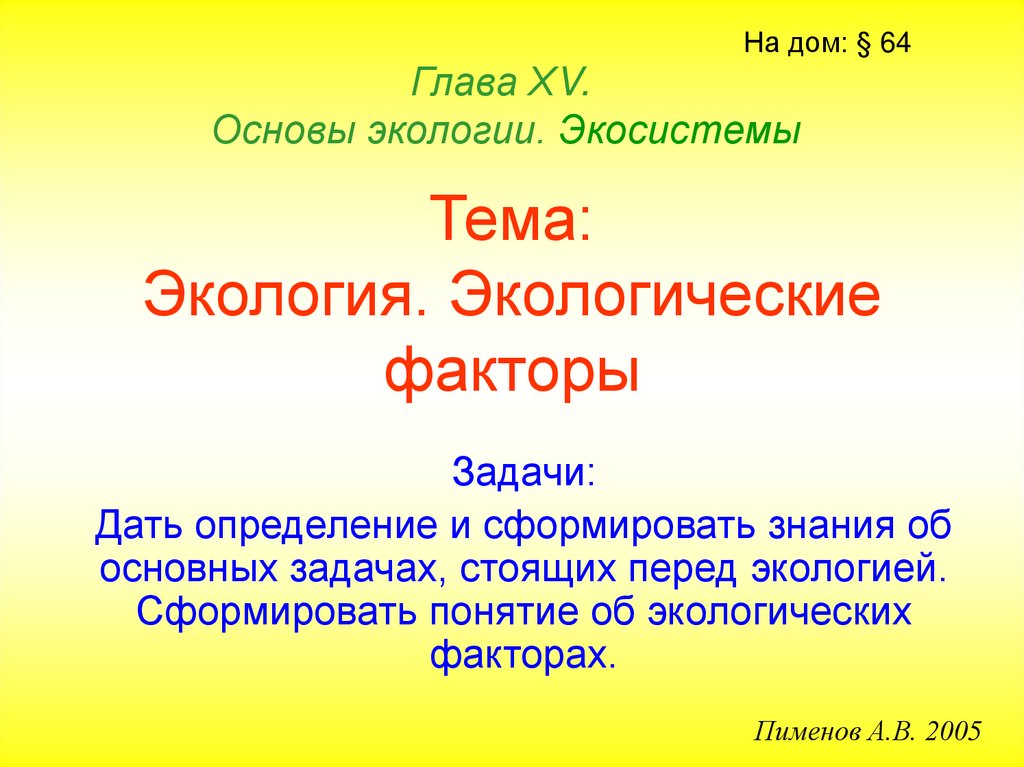 На дом: § 64

Глава XV.
Основы экологии. Экосистемы

Тема:
Экология. Экологические факторы

Задачи:
Дать определение и сформировать знания об основных задачах, стоящих перед экологией. Сформировать понятие об экологических факторах.

Пименов А.В. 2005